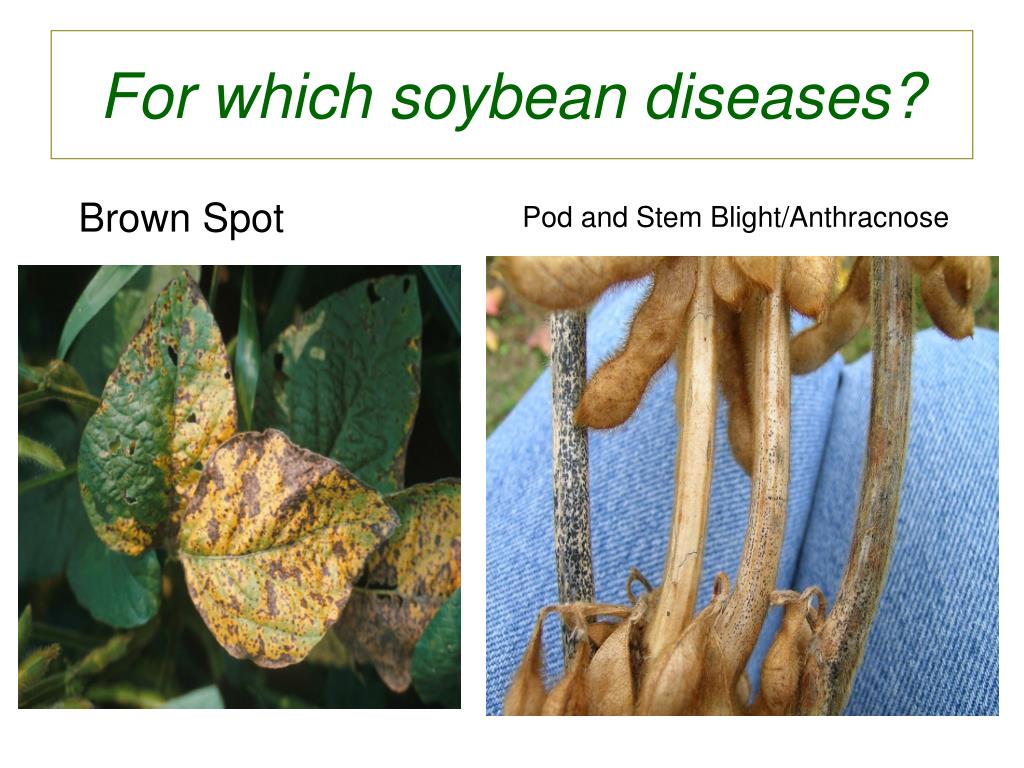 For which soybean diseases?

Brown Spot

Pod and Stem Blight/Anthracnose